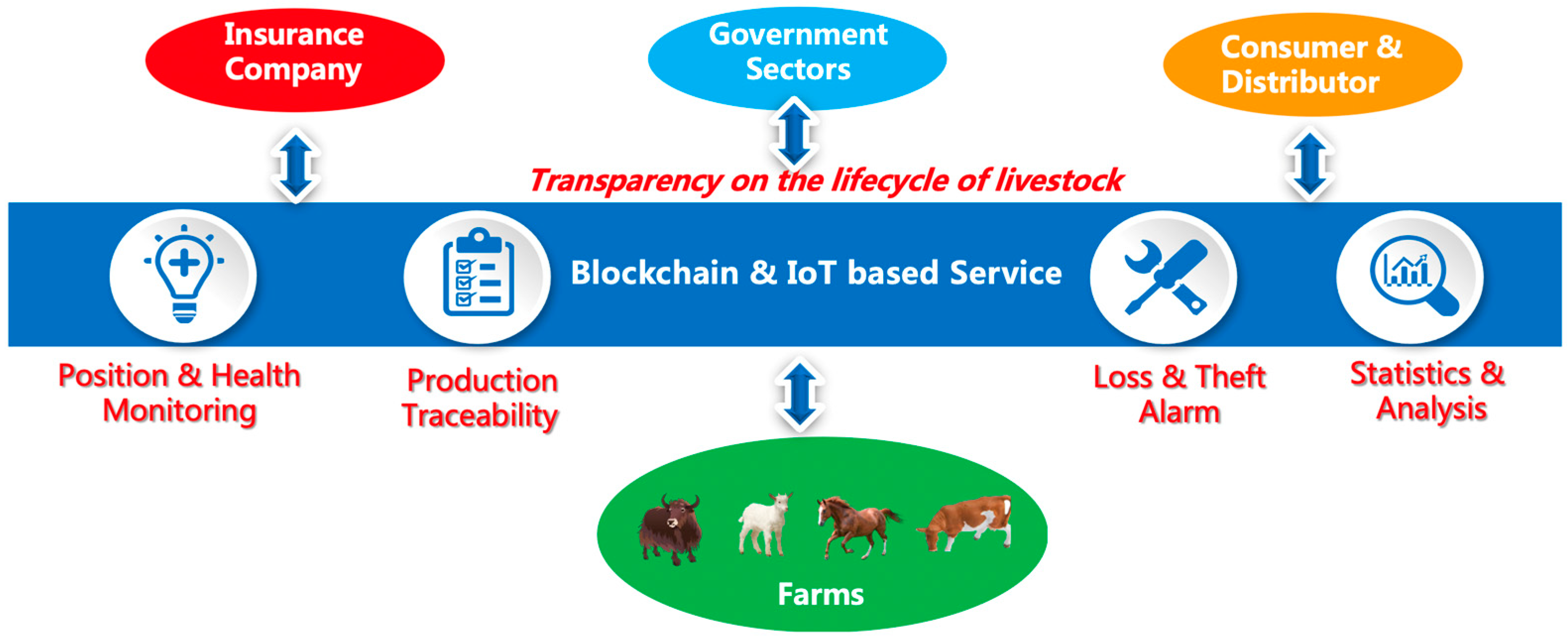 Insurance Company

Government Sectors

Consumer & Distributor

Transparency on the lifecycle of livestock

Blockchain & IoT based Service

Position & Health Monitoring

Production Traceability

Loss & Theft Alarm

Statistics & Analysis

Farms